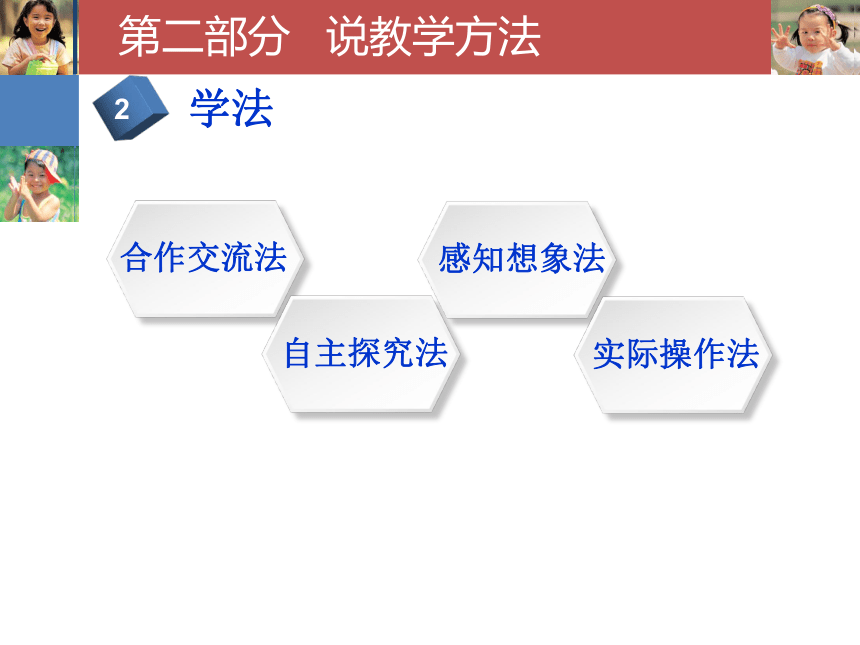 第二部分　说教学方法

2 学法

合作交流法

感知想象法

自主探究法

实际操作法